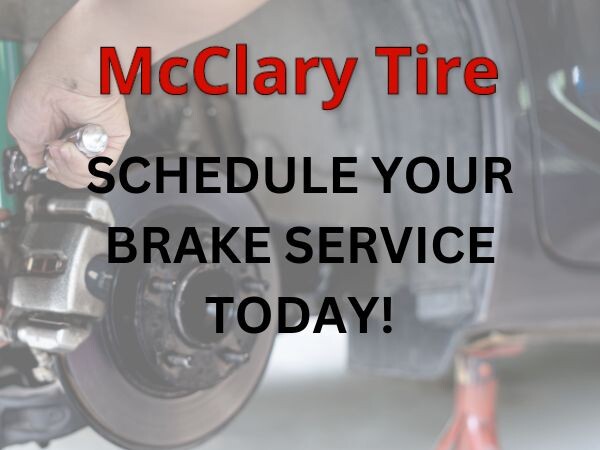 McClary Tire

SCHEDULE YOUR BRAKE SERVICE TODAY!